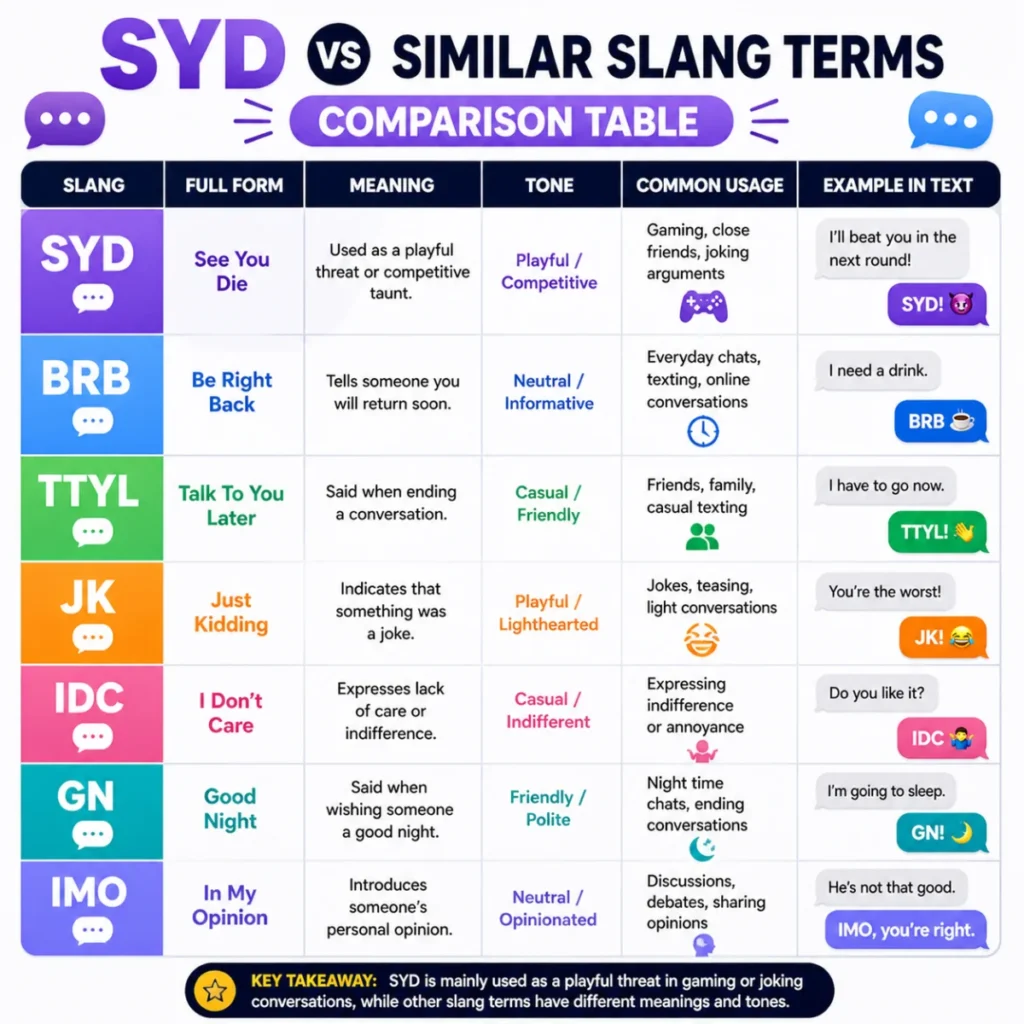 SYD VS SIMILAR SLANG TERMS

COMPARISON TABLE

| SLANG | FULL FORM | MEANING | TONE | COMMON USAGE | EXAMPLE IN TEXT |
|---|---|---|---|---|---|
| SYD | See You Die | Used as a playful threat or competitive taunt. | Playful / Competitive | Gaming, close friends, joking arguments | I'll beat you in the next round! SYD! 😈 |
| BRB | Be Right Back | Tells someone you will return soon. | Neutral / Informative | Everyday chats, texting, online conversations | I need a drink. BRB ☕ |
| TTYL | Talk To You Later | Said when ending a conversation. | Casual / Friendly | Friends, family, casual texting | I have to go now. TTYL! 👋 |
| JK | Just Kidding | Indicates that something was a joke. | Playful / Lighthearted | Jokes, teasing, light conversations | You're the worst! JK! 😂 |
| IDC | I Don't Care | Expresses lack of care or indifference. | Casual / Indifferent | Expressing indifference or annoyance | Do you like it? IDC 🤷 |
| GN | Good Night | Said when wishing someone a good night. | Friendly / Polite | Night time chats, ending conversations | I'm going to sleep. GN! 🌙 |
| IMO | In My Opinion | Introduces someone's personal opinion. | Neutral / Opinionated | Discussions, debates, sharing opinions | He's not that good. IMO, you're right. |

KEY TAKEAWAY: SYD is mainly used as a playful threat in gaming or joking conversations, while other slang terms have different meanings and tones.